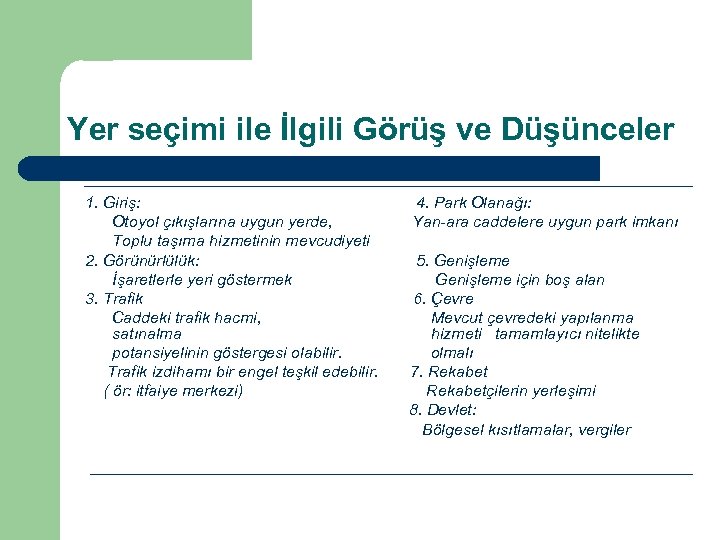 Yer seçimi ile İlgili Görüş ve Düşünceler

1. Giriş:
Otoyol çıkışlarına uygun yerde,
Toplu taşıma hizmetinin mevcudiyeti
2. Görünürlülük:
İşaretlerle yeri göstermek
3. Trafik
Caddeki trafik hacmi, satınalma potansiyelinin göstergesi olabilir.
Trafik izdihamı bir engel teşkil edebilir.
( ör: itfaiye merkezi)

4. Park Olanağı:
Yan-ara caddelere uygun park imkanı
5. Genişleme
Genişleme için boş alan
6. Çevre
Mevcut çevredeki yapılanma hizmeti tamamlayıcı nitelikte olmalı
7. Rekabet
Rekabetçilerin yerleşimi
8. Devlet:
Bölgesel kısıtlamalar, vergiler